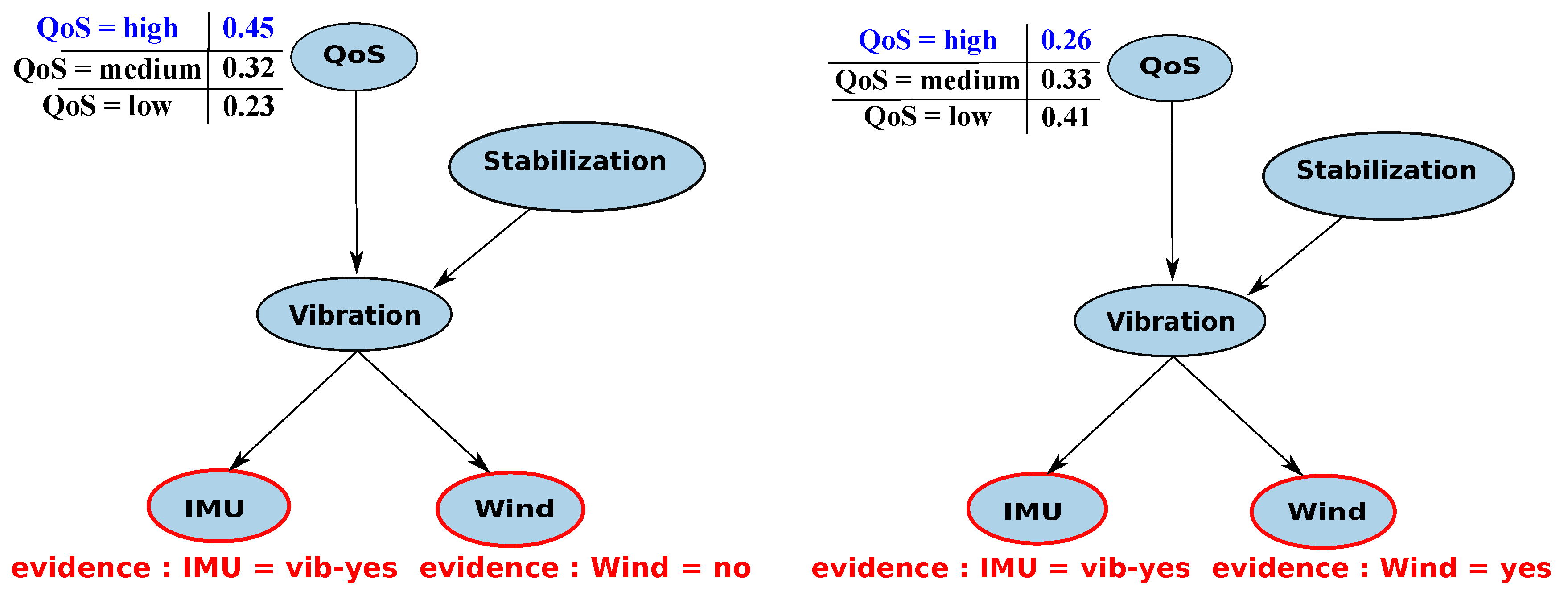 | QoS = high | 0.45 |
|---|---|
| QoS = medium | 0.32 |
| QoS = low | 0.23 |

QoS

Stabilization

Vibration

IMU

Wind

evidence : IMU = vib-yes evidence : Wind = no

| QoS = high | 0.26 |
|---|---|
| QoS = medium | 0.33 |
| QoS = low | 0.41 |

QoS

Stabilization

Vibration

IMU

Wind

evidence : IMU = vib-yes evidence : Wind = yes